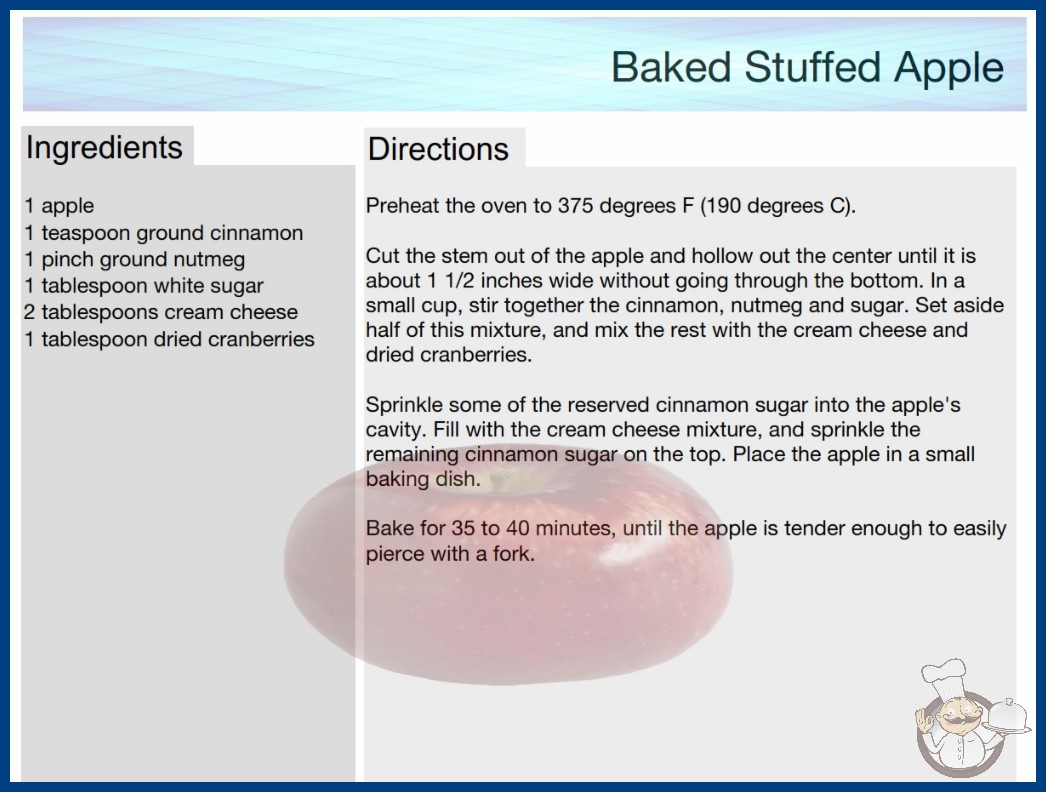 Baked Stuffed Apple

Ingredients

1 apple
1 teaspoon ground cinnamon
1 pinch ground nutmeg
1 tablespoon white sugar
2 tablespoons cream cheese
1 tablespoon dried cranberries

Directions

Preheat the oven to 375 degrees F (190 degrees C).

Cut the stem out of the apple and hollow out the center until it is about 1 1/2 inches wide without going through the bottom. In a small cup, stir together the cinnamon, nutmeg and sugar. Set aside half of this mixture, and mix the rest with the cream cheese and dried cranberries.

Sprinkle some of the reserved cinnamon sugar into the apple's cavity. Fill with the cream cheese mixture, and sprinkle the remaining cinnamon sugar on the top. Place the apple in a small baking dish.

Bake for 35 to 40 minutes, until the apple is tender enough to easily pierce with a fork.